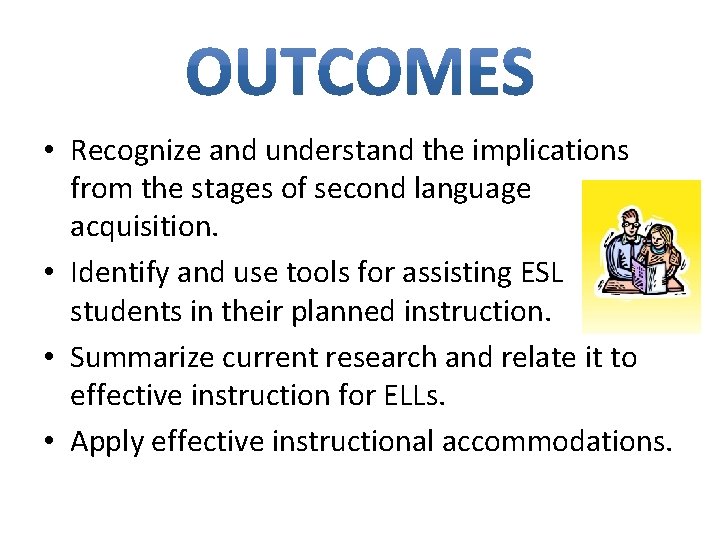 OUTCOMES

• Recognize and understand the implications from the stages of second language acquisition.

• Identify and use tools for assisting ESL students in their planned instruction.

• Summarize current research and relate it to effective instruction for ELLs.

• Apply effective instructional accommodations.